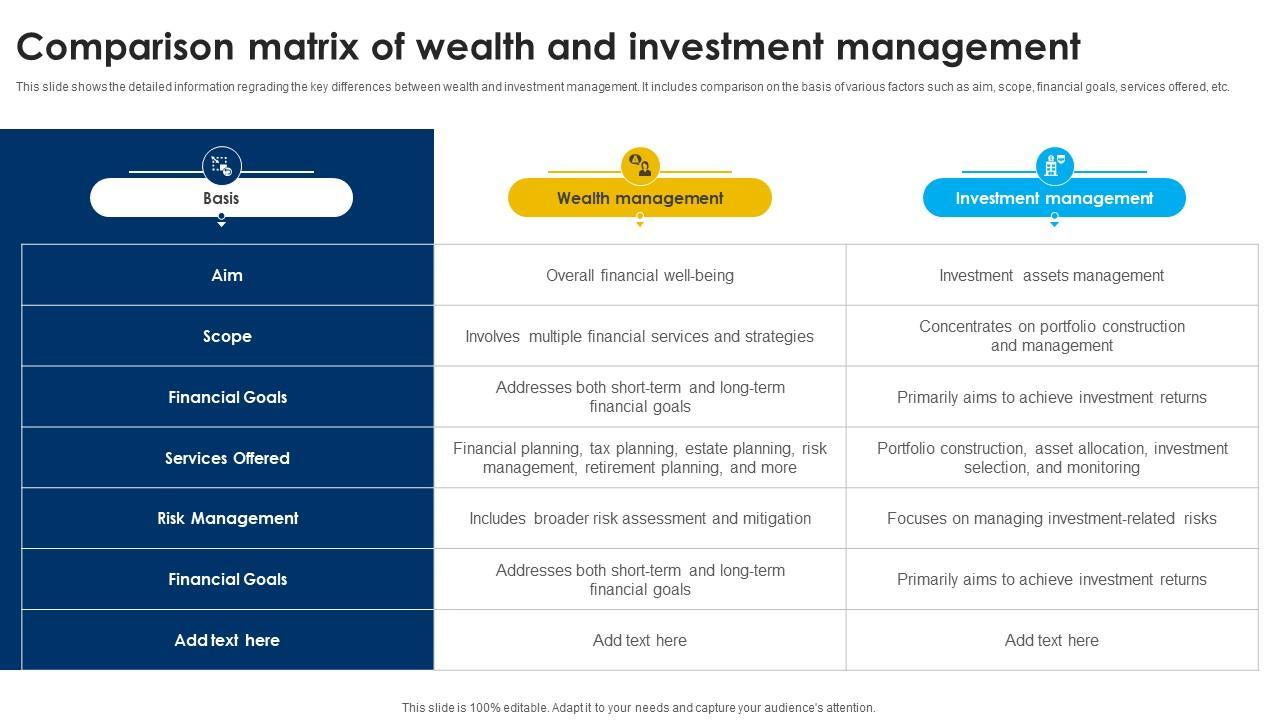 Comparison matrix of wealth and investment management

This slide shows the detailed information regrading the key differences between wealth and investment management. It includes comparison on the basis of various factors such as aim, scope, financial goals, services offered, etc.

| Basis | Wealth management | Investment management |
|---|---|---|
| Aim | Overall financial well-being | Investment assets management |
| Scope | Involves multiple financial services and strategies | Concentrates on portfolio construction and management |
| Financial Goals | Addresses both short-term and long-term financial goals | Primarily aims to achieve investment returns |
| Services Offered | Financial planning, tax planning, estate planning, risk management, retirement planning, and more | Portfolio construction, asset allocation, investment selection, and monitoring |
| Risk Management | Includes broader risk assessment and mitigation | Focuses on managing investment-related risks |
| Financial Goals | Addresses both short-term and long-term financial goals | Primarily aims to achieve investment returns |
| Add text here | Add text here | Add text here |

This slide is 100% editable. Adapt it to your needs and capture your audience's attention.